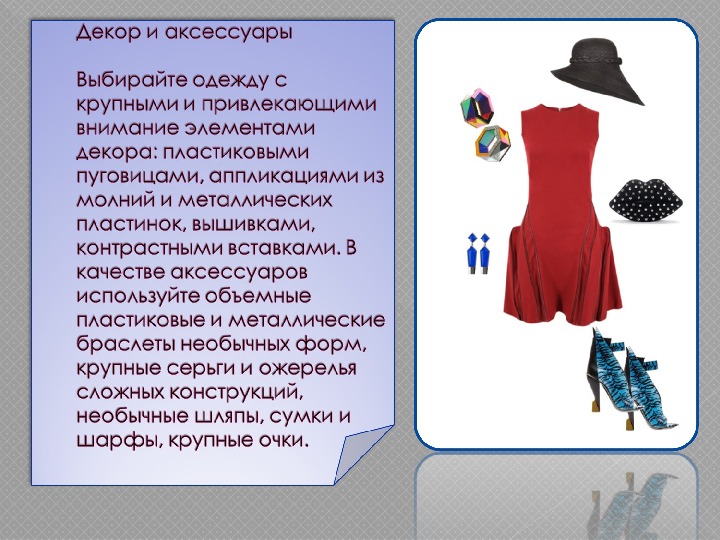 Декор и аксессуары

Выбирайте одежду с крупными и привлекающими внимание элементами декора: пластиковыми пуговицами, аппликациями из молний и металлических пластинок, вышивками, контрастными вставками. В качестве аксессуаров используйте объемные пластиковые и металлические браслеты необычных форм, крупные серьги и ожерелья сложных конструкций, необычные шляпы, сумки и шарфы, крупные очки.